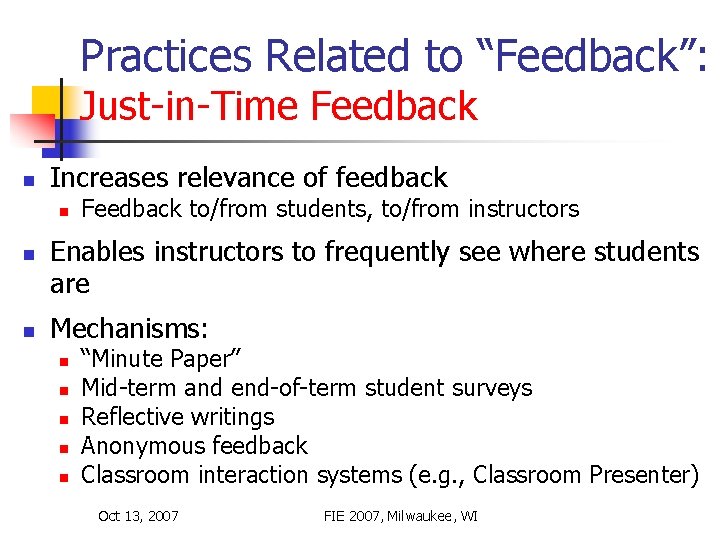 Practices Related to “Feedback”:
Just-in-Time Feedback

- Increases relevance of feedback
  - Feedback to/from students, to/from instructors
- Enables instructors to frequently see where students are
- Mechanisms:
  - “Minute Paper”
  - Mid-term and end-of-term student surveys
  - Reflective writings
  - Anonymous feedback
  - Classroom interaction systems (e.g., Classroom Presenter)

Oct 13, 2007

FIE 2007, Milwaukee, WI